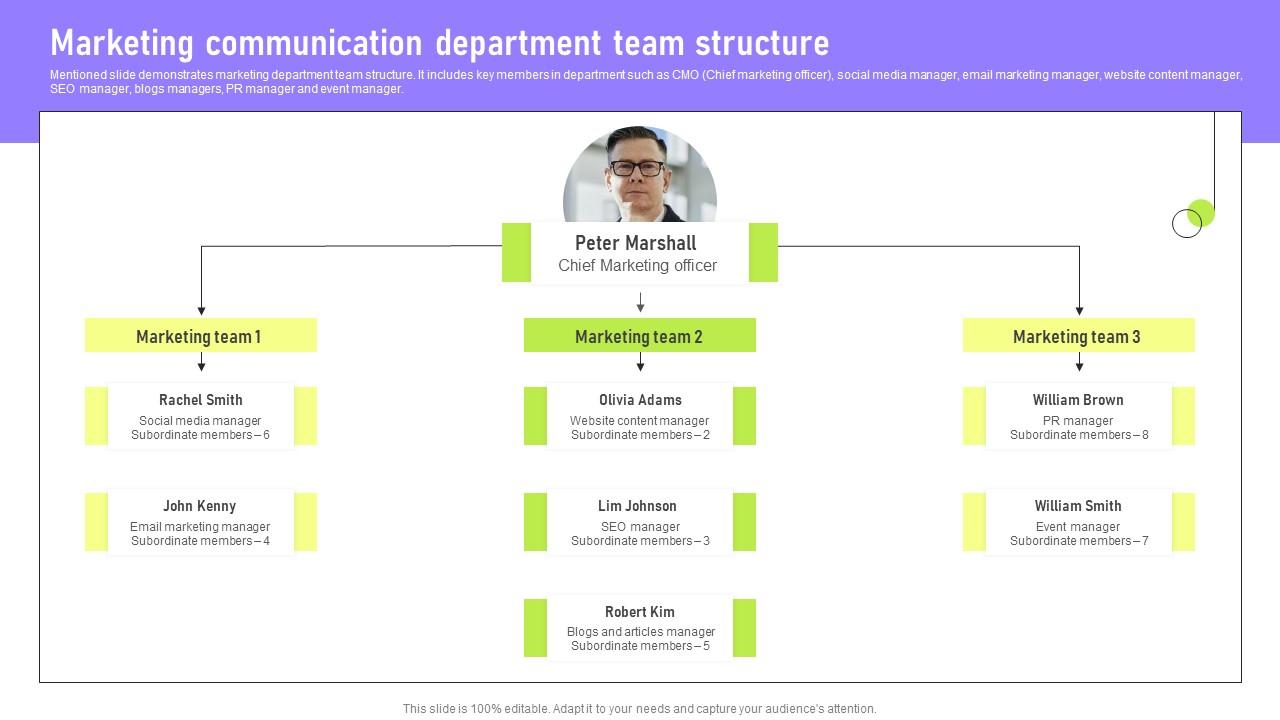 Marketing communication department team structure

Mentioned slide demonstrates marketing department team structure. It includes key members in department such as CMO (Chief marketing officer), social media manager, email marketing manager, website content manager, SEO manager, blogs managers, PR manager and event manager.

Peter Marshall
Chief Marketing officer

Marketing team 1

Rachel Smith
Social media manager
Subordinate members – 6

John Kenny
Email marketing manager
Subordinate members – 4

Marketing team 2

Olivia Adams
Website content manager
Subordinate members – 2

Lim Johnson
SEO manager
Subordinate members – 3

Robert Kim
Blogs and articles manager
Subordinate members – 5

Marketing team 3

William Brown
PR manager
Subordinate members – 8

William Smith
Event manager
Subordinate members – 7

This slide is 100% editable. Adapt it to your needs and capture your audience's attention.